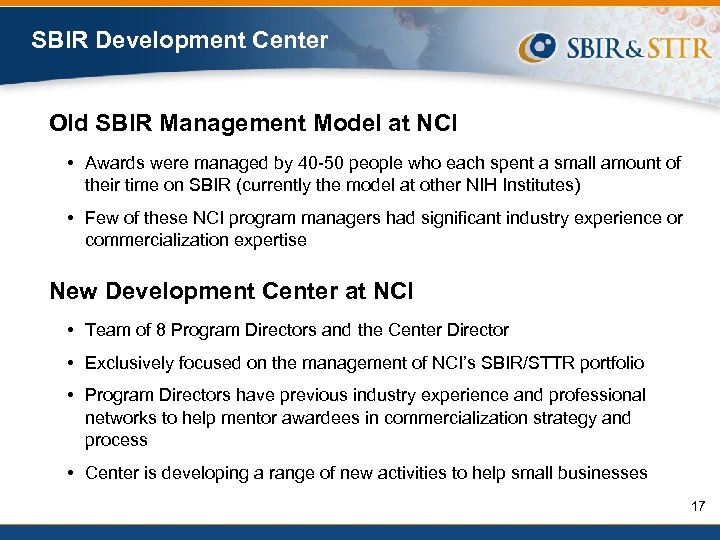 SBIR Development Center

SBIR&STTR

Old SBIR Management Model at NCI

• Awards were managed by 40-50 people who each spent a small amount of their time on SBIR (currently the model at other NIH Institutes)

• Few of these NCI program managers had significant industry experience or commercialization expertise

New Development Center at NCI

• Team of 8 Program Directors and the Center Director

• Exclusively focused on the management of NCI's SBIR/STTR portfolio

• Program Directors have previous industry experience and professional networks to help mentor awardees in commercialization strategy and process

• Center is developing a range of new activities to help small businesses

17